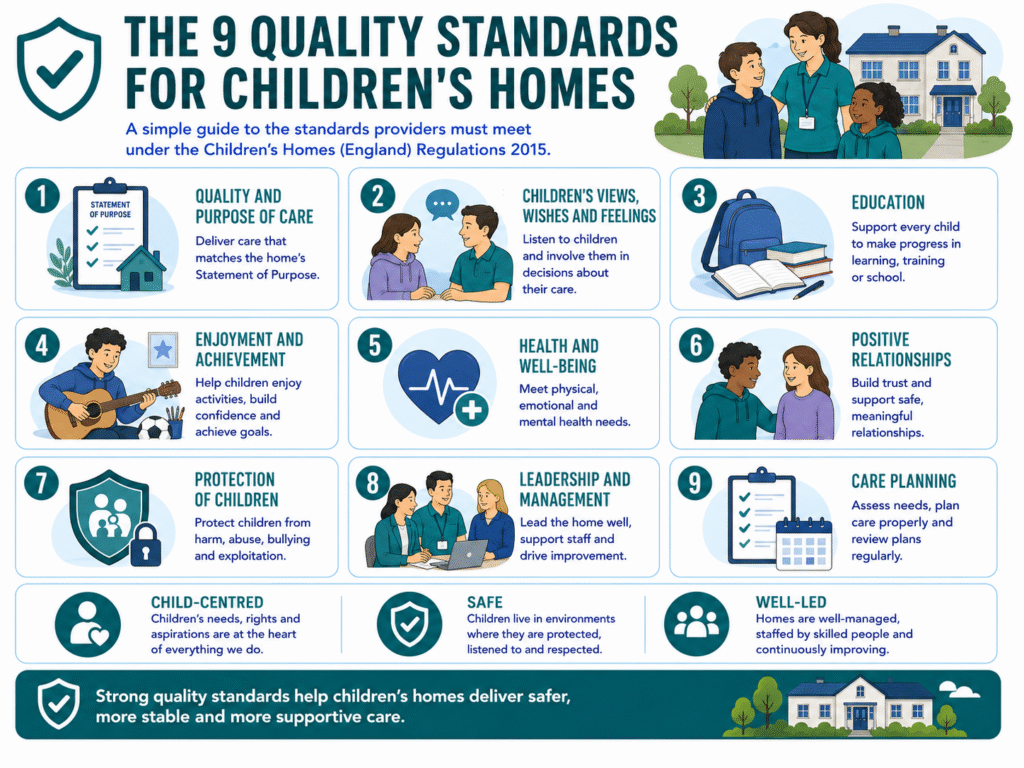 THE 9 QUALITY STANDARDS FOR CHILDREN'S HOMES

A simple guide to the standards providers must meet under the Children's Homes (England) Regulations 2015.

1

STATEMENT OF PURPOSE

QUALITY AND PURPOSE OF CARE

Deliver care that matches the home's Statement of Purpose.

2

CHILDREN'S VIEWS, WISHES AND FEELINGS

Listen to children and involve them in decisions about their care.

3

EDUCATION

Support every child to make progress in learning, training or school.

4

ENJOYMENT AND ACHIEVEMENT

Help children enjoy activities, build confidence and achieve goals.

5

HEALTH AND WELL-BEING

Meet physical, emotional and mental health needs.

6

POSITIVE RELATIONSHIPS

Build trust and support safe, meaningful relationships.

7

PROTECTION OF CHILDREN

Protect children from harm, abuse, bullying and exploitation.

8

LEADERSHIP AND MANAGEMENT

Lead the home well, support staff and drive improvement.

9

CARE PLANNING

Assess needs, plan care properly and review plans regularly.

CHILD-CENTRED

Children's needs, rights and aspirations are at the heart of everything we do.

SAFE

Children live in environments where they are protected, listened to and respected.

WELL-LED

Homes are well-managed, staffed by skilled people and continuously improving.

Strong quality standards help children's homes deliver safer, more stable and more supportive care.